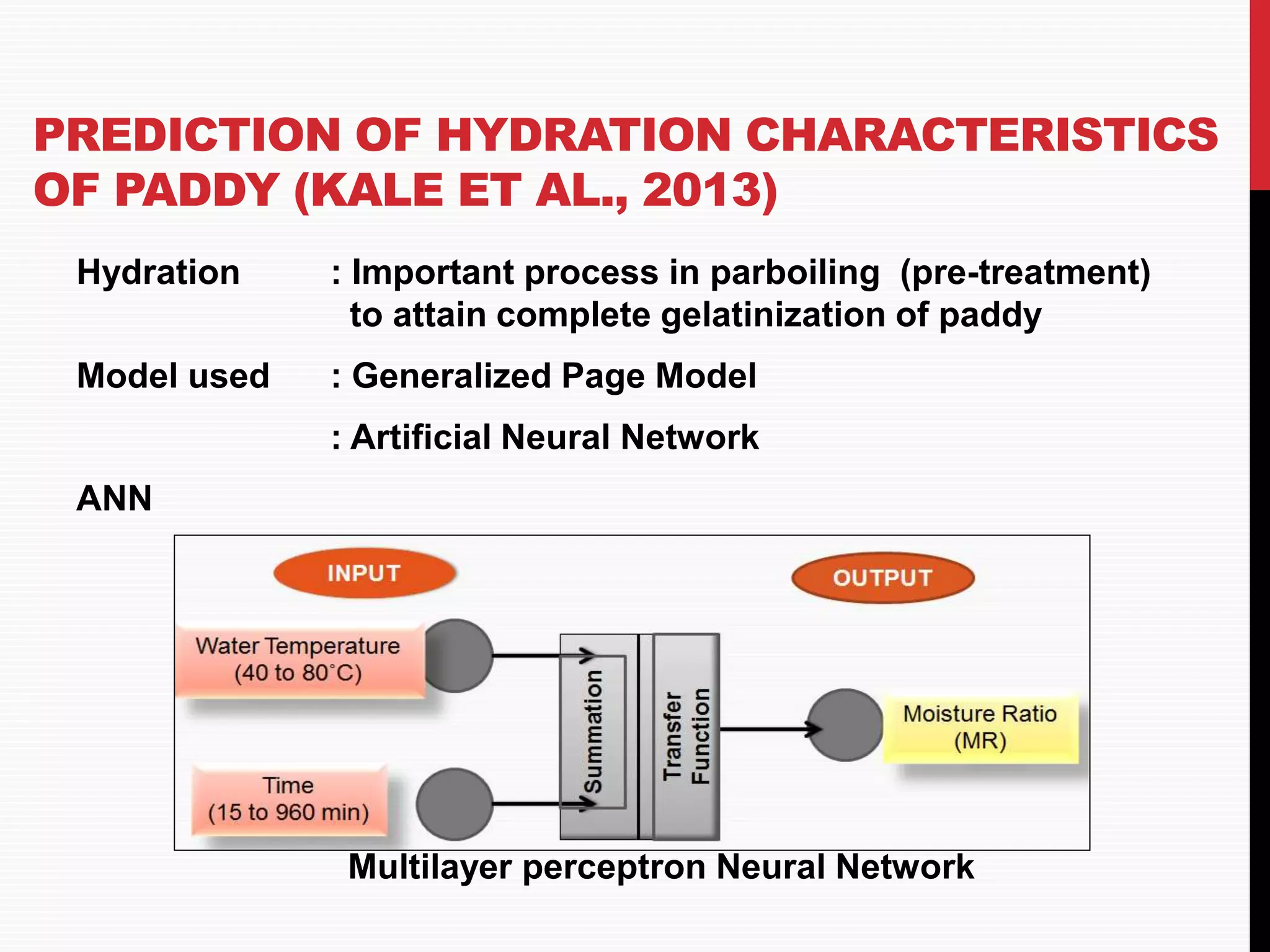 PREDICTION OF HYDRATION CHARACTERISTICS OF PADDY (KALE ET AL., 2013)

Hydration : Important process in parboiling (pre-treatment) to attain complete gelatinization of paddy

Model used : Generalized Page Model

: Artificial Neural Network

ANN

INPUT

OUTPUT

Water Temperature (40 to 80°C)

Time (15 to 960 min)

Summation

Transfer Function

Moisture Ratio (MR)

Multilayer perceptron Neural Network